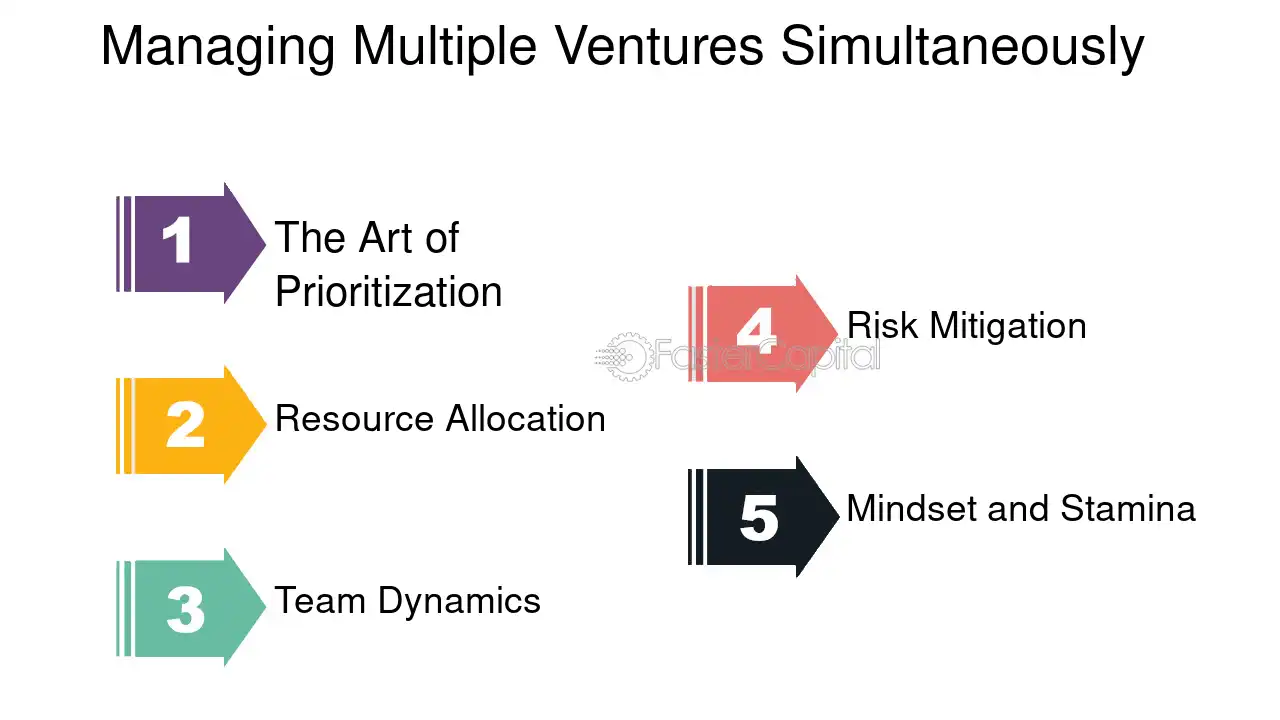 Managing Multiple Ventures Simultaneously

1 The Art of Prioritization

2 Resource Allocation

3 Team Dynamics

4 Risk Mitigation

5 Mindset and Stamina

FasterCapital